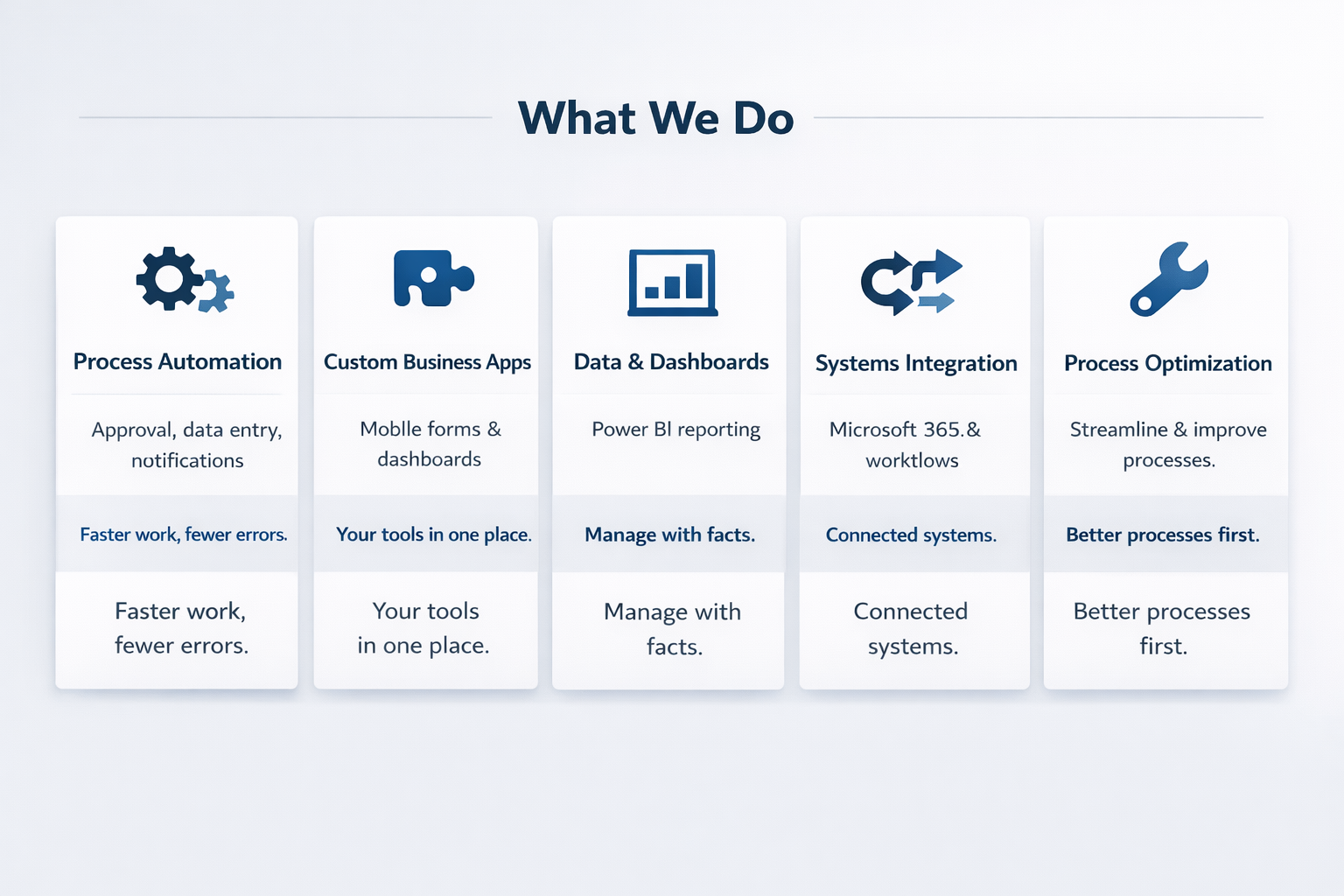 What We Do

Process Automation

Approval, data entry, notifications

Faster work, fewer errors.

Faster work, fewer errors.

Custom Business Apps

Moblle forms & dashboards

Your tools in one place.

Your tools in one place.

Data & Dashboards

Power BI reporting

Manage with facts.

Manage with facts.

Systems Integration

Microsoft 365.& worktlows

Connected systems.

Connected systems.

Process Optimization

Streamline & improve processes.

Better processes first.

Better processes first.